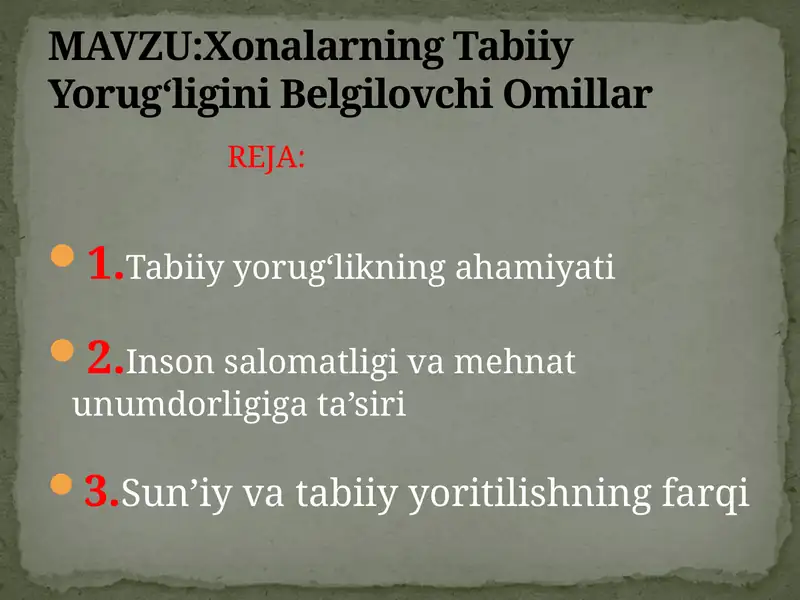 MAVZU:Xonalarning Tabiiy Yorug‘ligini Belgilovchi Omillar

REJA:

1.Tabiiy yorug‘likning ahamiyati

2.Inson salomatligi va mehnat unumdorligiga ta’siri

3.Sun’iy va tabiiy yoritilishning farqi